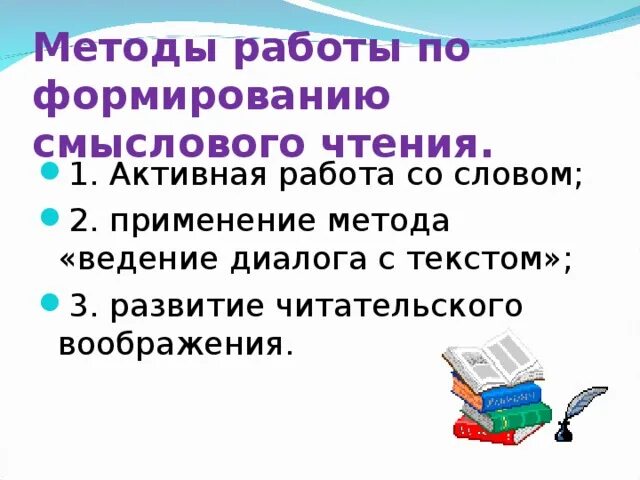 Методы работы по формированию смыслового чтения.

1. Активная работа со словом;

2. применение метода «ведение диалога с текстом»;

3. развитие читательского воображения.